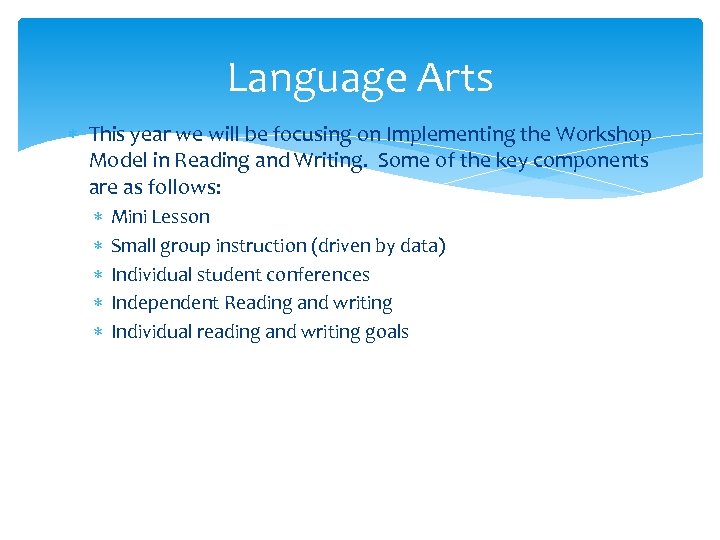 Language Arts

∗ This year we will be focusing on Implementing the Workshop Model in Reading and Writing. Some of the key components are as follows:
 ∗ Mini Lesson
 ∗ Small group instruction (driven by data)
 ∗ Individual student conferences
 ∗ Independent Reading and writing
 ∗ Individual reading and writing goals